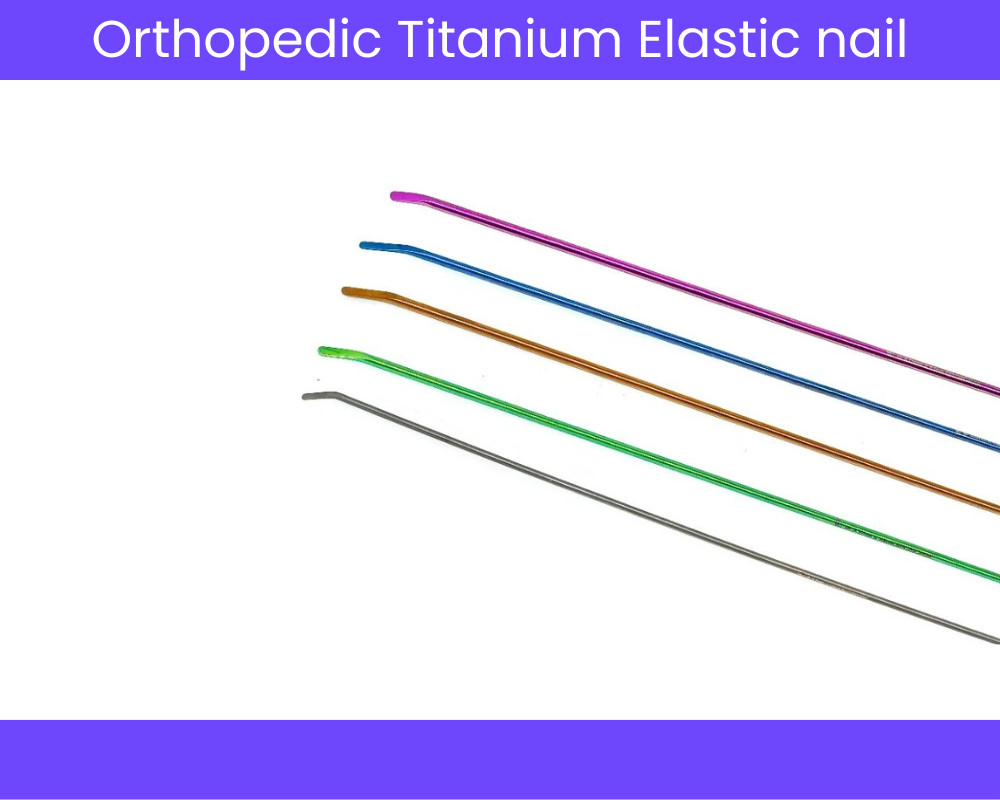 Orthopedic Titanium Elastic nail